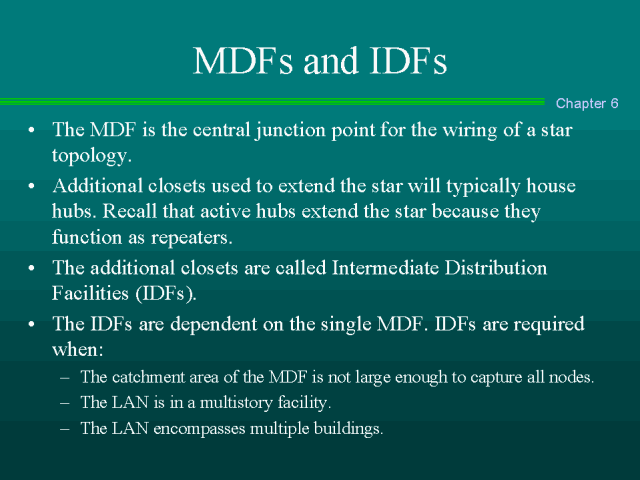 MDFs and IDFs

Chapter 6

• The MDF is the central junction point for the wiring of a star topology.
• Additional closets used to extend the star will typically house hubs. Recall that active hubs extend the star because they function as repeaters.
• The additional closets are called Intermediate Distribution Facilities (IDFs).
• The IDFs are dependent on the single MDF. IDFs are required when:
– The catchment area of the MDF is not large enough to capture all nodes.
– The LAN is in a multistory facility.
– The LAN encompasses multiple buildings.